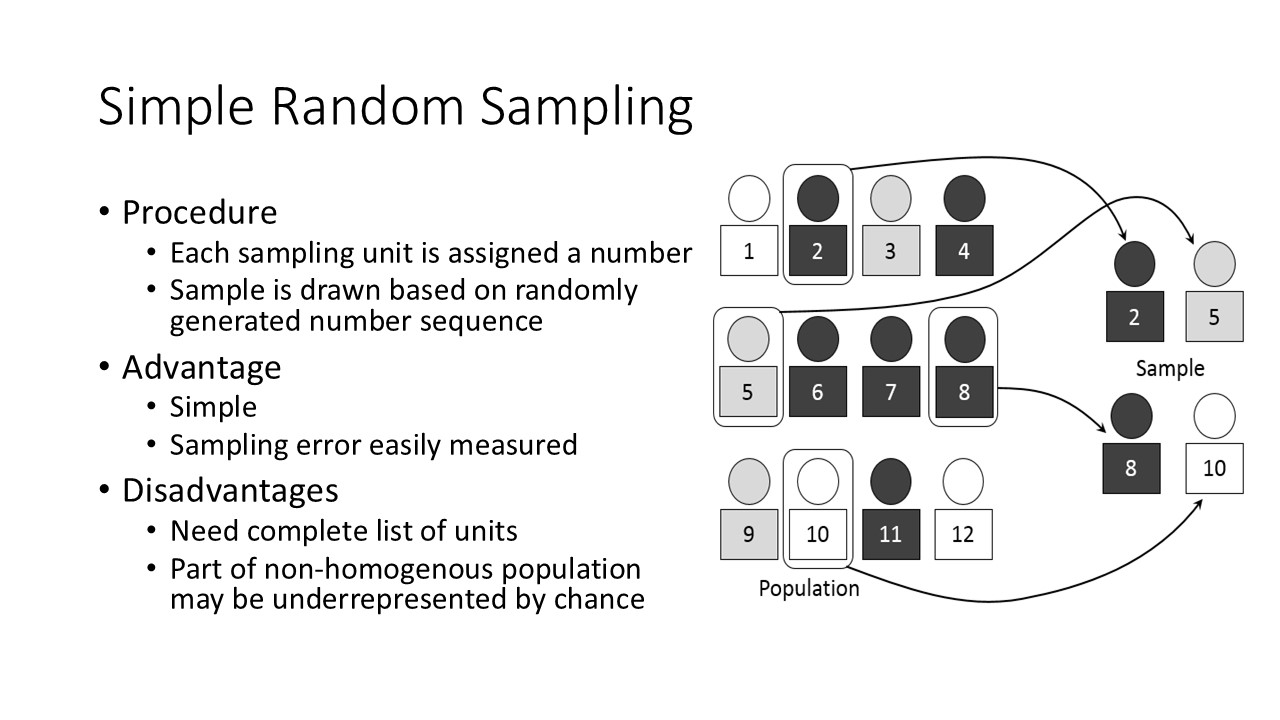 Simple Random Sampling

• Procedure
  • Each sampling unit is assigned a number
  • Sample is drawn based on randomly generated number sequence
• Advantage
  • Simple
  • Sampling error easily measured
• Disadvantages
  • Need complete list of units
  • Part of non-homogenous population may be underrepresented by chance

1 2 3 4
5 6 7 8
9 10 11 12
Population

2 5
Sample
8 10